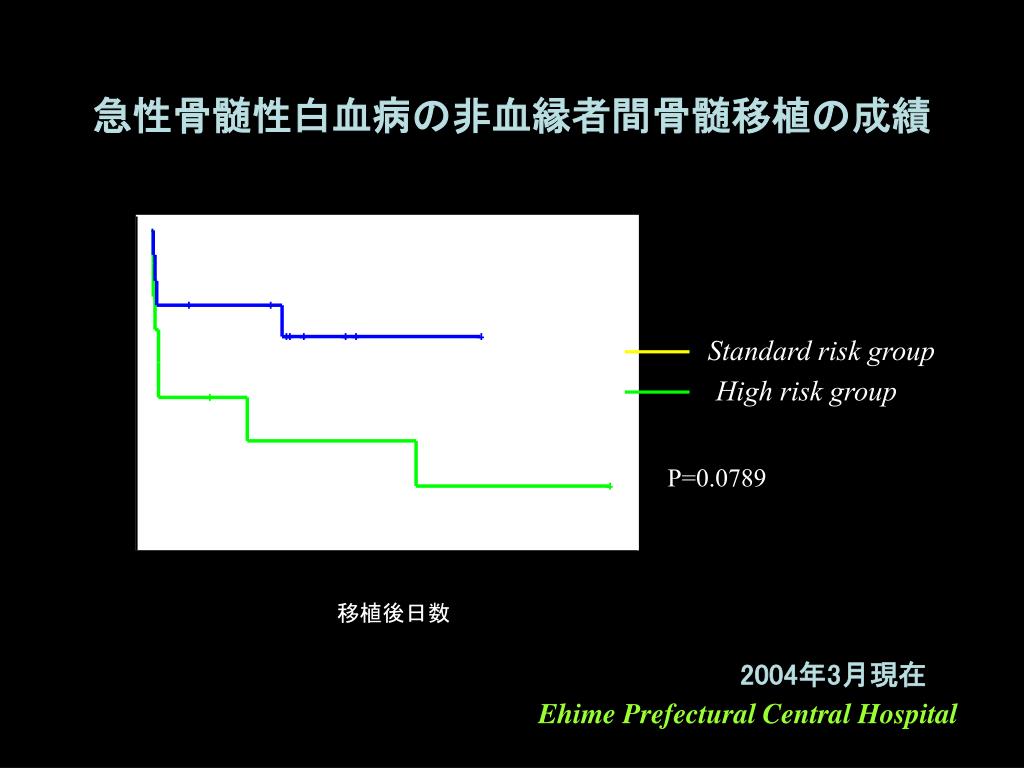 急性骨髄性白血病の非血縁者間骨髄移植の成績

Standard risk group

High risk group

P=0.0789

移植後日数

2004年3月現在

Ehime Prefectural Central Hospital